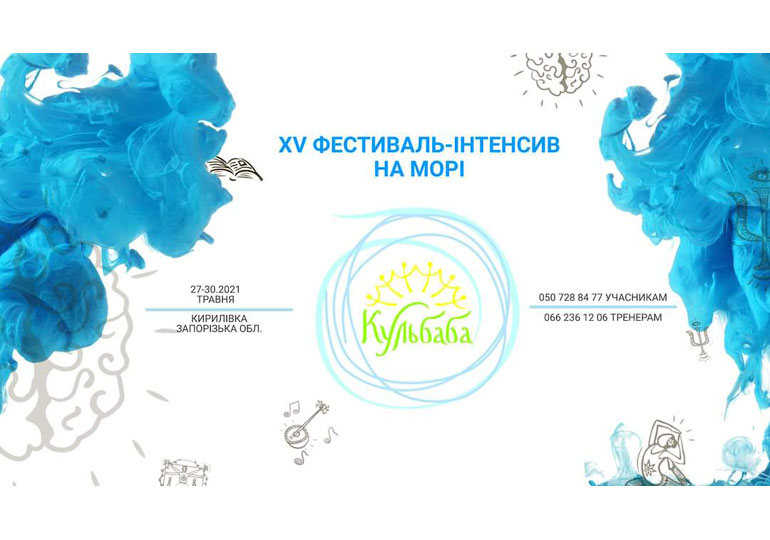 XV ФЕСТИВАЛЬ-ІНТЕНСИВ НА МОРІ

27-30.2021
ТРАВНЯ

КИРИЛІВКА
ЗАПОРІЗЬКА ОБЛ.

Кульбаба

050 728 84 77 УЧАСНИКАМ

066 236 12 06 ТРЕНЕРАМ